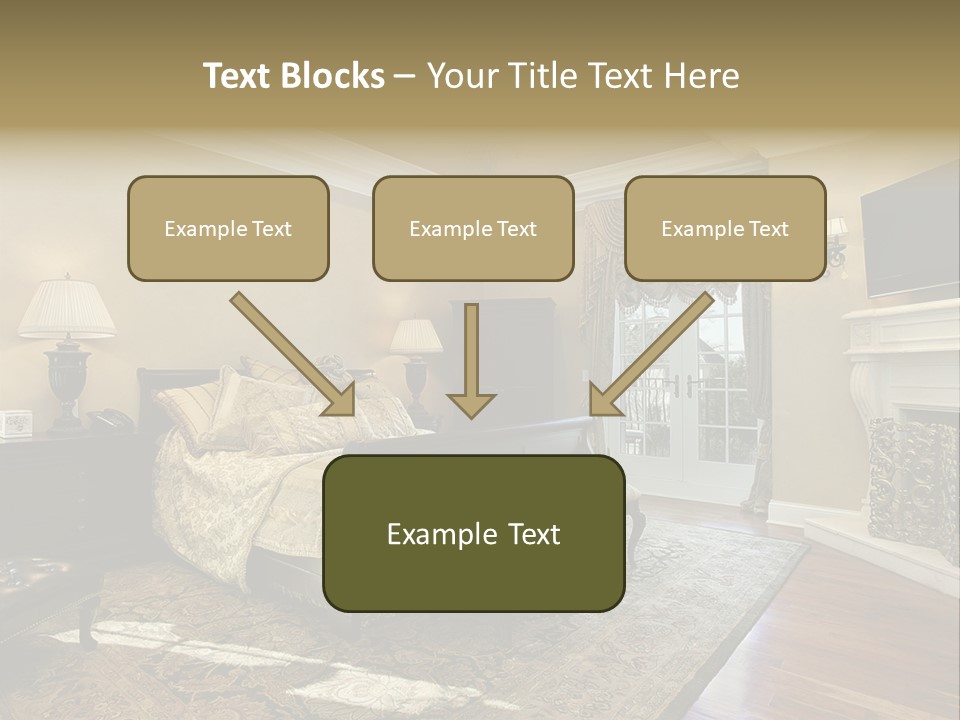 Text Blocks – Your Title Text Here

Example Text

Example Text

Example Text

Example Text